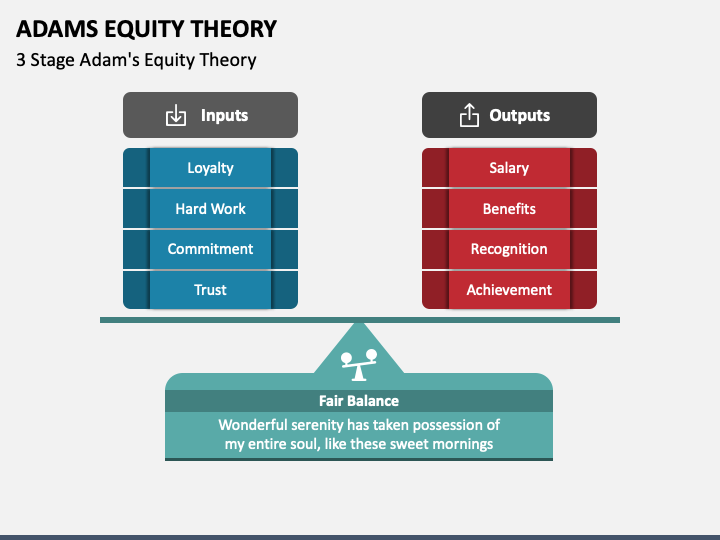 ADAMS EQUITY THEORY
3 Stage Adam's Equity Theory

Inputs

Loyalty
Hard Work
Commitment
Trust

Outputs

Salary
Benefits
Recognition
Achievement

Fair Balance
Wonderful serenity has taken possession of my entire soul, like these sweet mornings